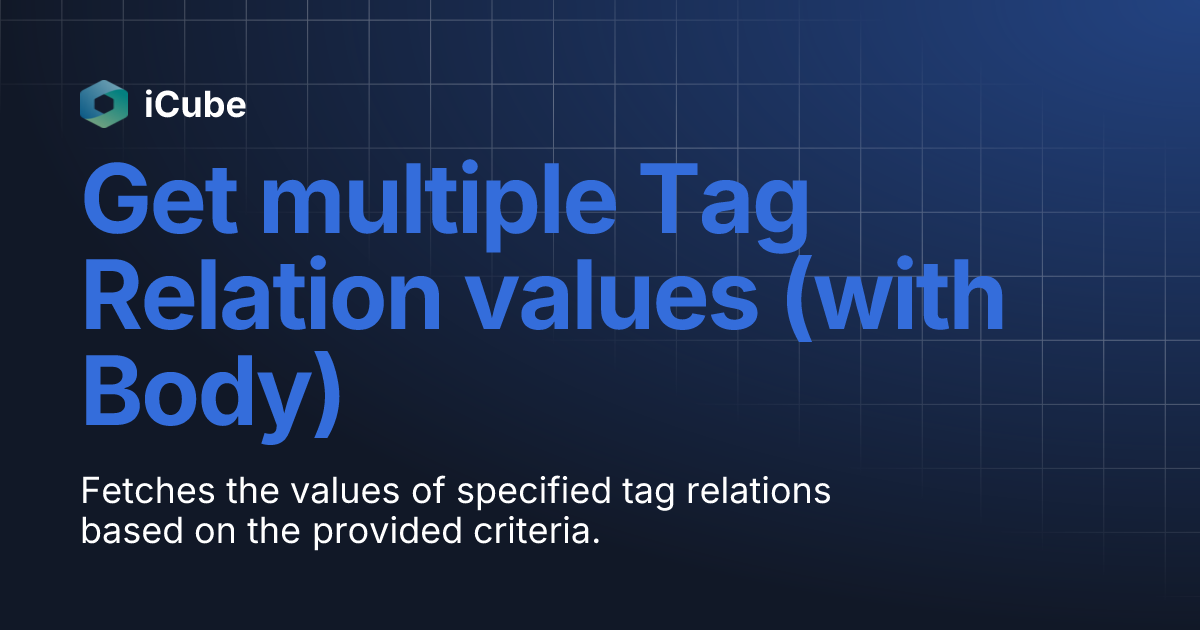 iCube

Get multiple Tag Relation values (with Body)

Fetches the values of specified tag relations based on the provided criteria.